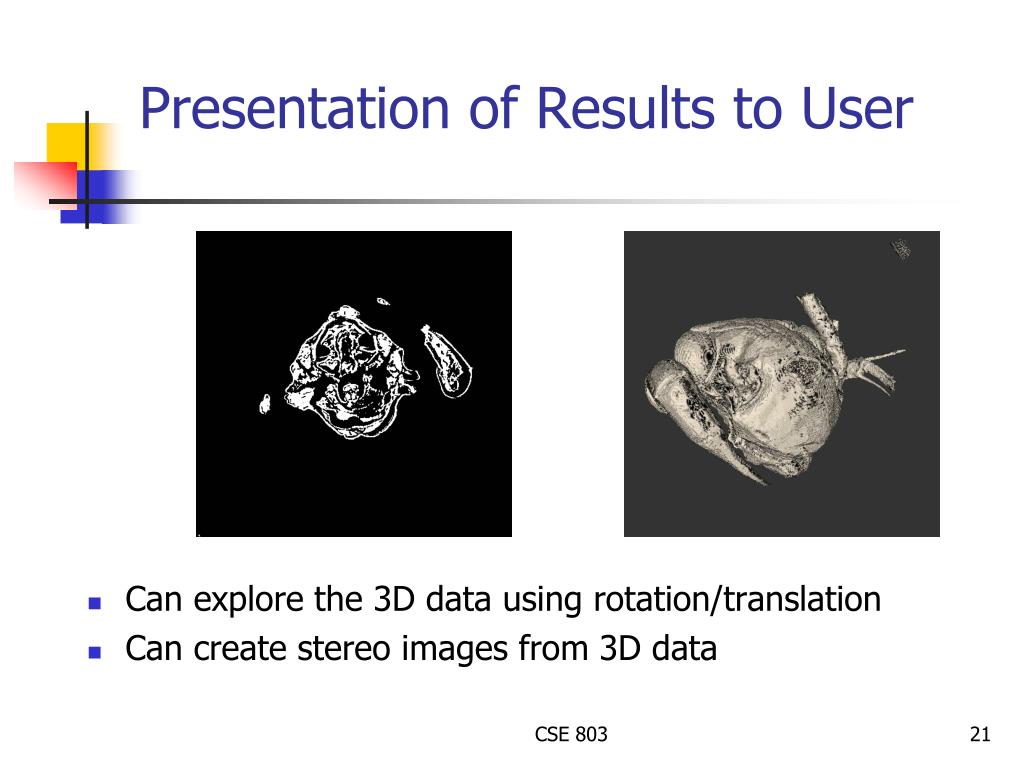 Presentation of Results to User

- Can explore the 3D data using rotation/translation
- Can create stereo images from 3D data

CSE 803

21